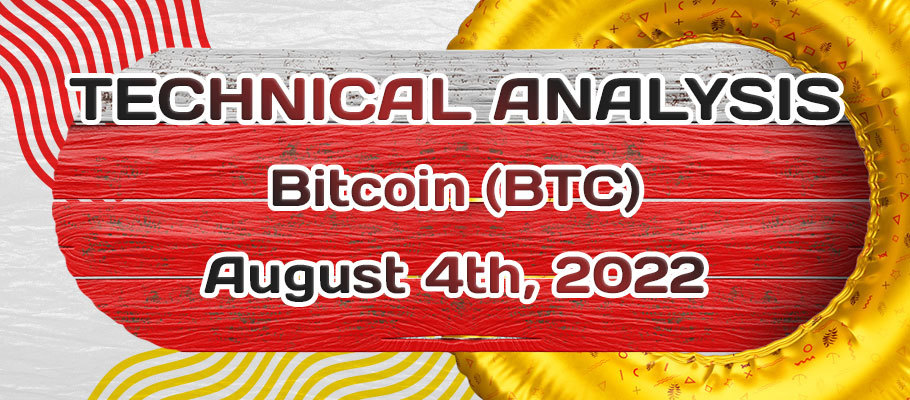 TECHNICAL ANALYSIS
Bitcoin (BTC)
August 4th, 2022